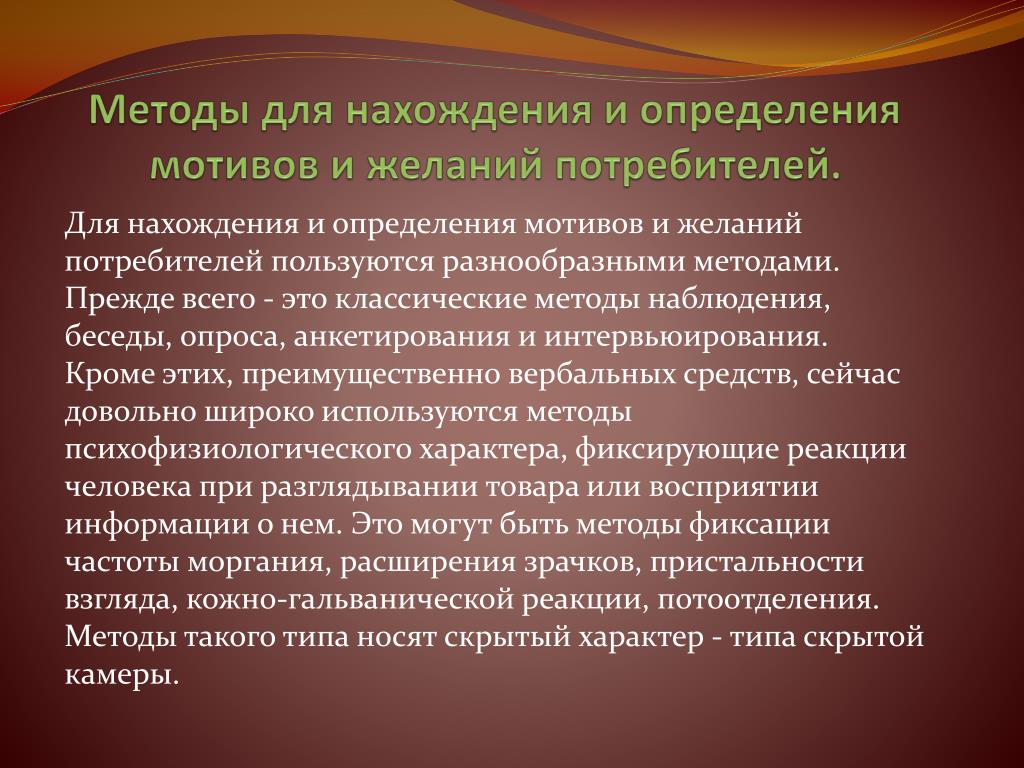 Методы для нахождения и определения мотивов и желаний потребителей.

Для нахождения и определения мотивов и желаний потребителей пользуются разнообразными методами. Прежде всего - это классические методы наблюдения, беседы, опроса, анкетирования и интервьюирования. Кроме этих, преимущественно вербальных средств, сейчас довольно широко используются методы психофизиологического характера, фиксирующие реакции человека при разглядывании товара или восприятии информации о нем. Это могут быть методы фиксации частоты моргания, расширения зрачков, пристальности взгляда, кожно-гальванической реакции, потоотделения. Методы такого типа носят скрытый характер - типа скрытой камеры.